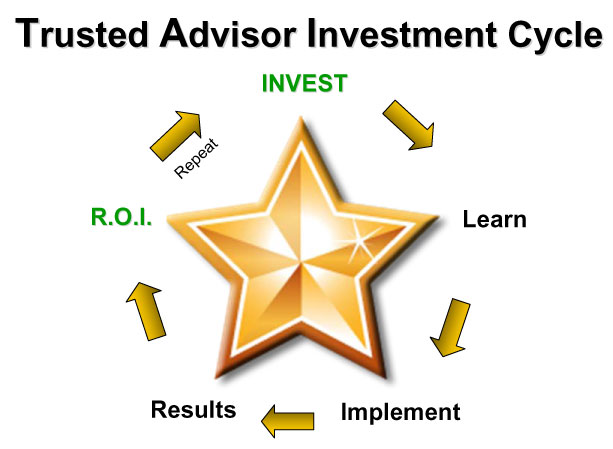 Trusted Advisor Investment Cycle

INVEST

Learn

Implement

Results

R.O.I.

Repeat